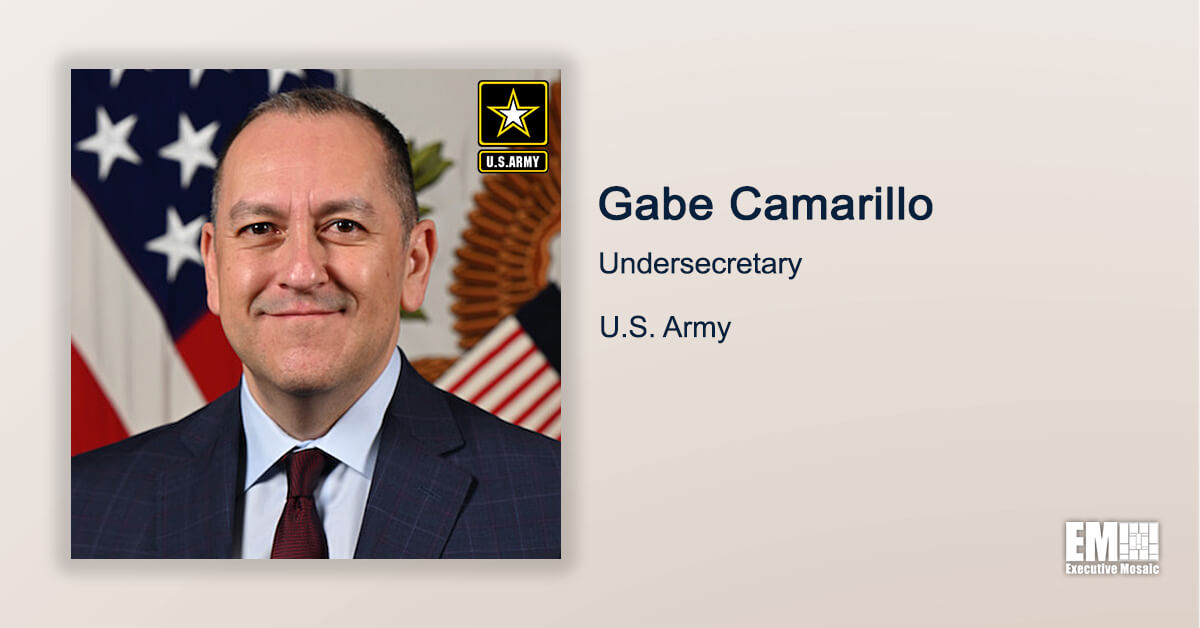 U.S.ARMY

Gabe Camarillo

Undersecretary

U.S. Army

EM

Executive Mosaic